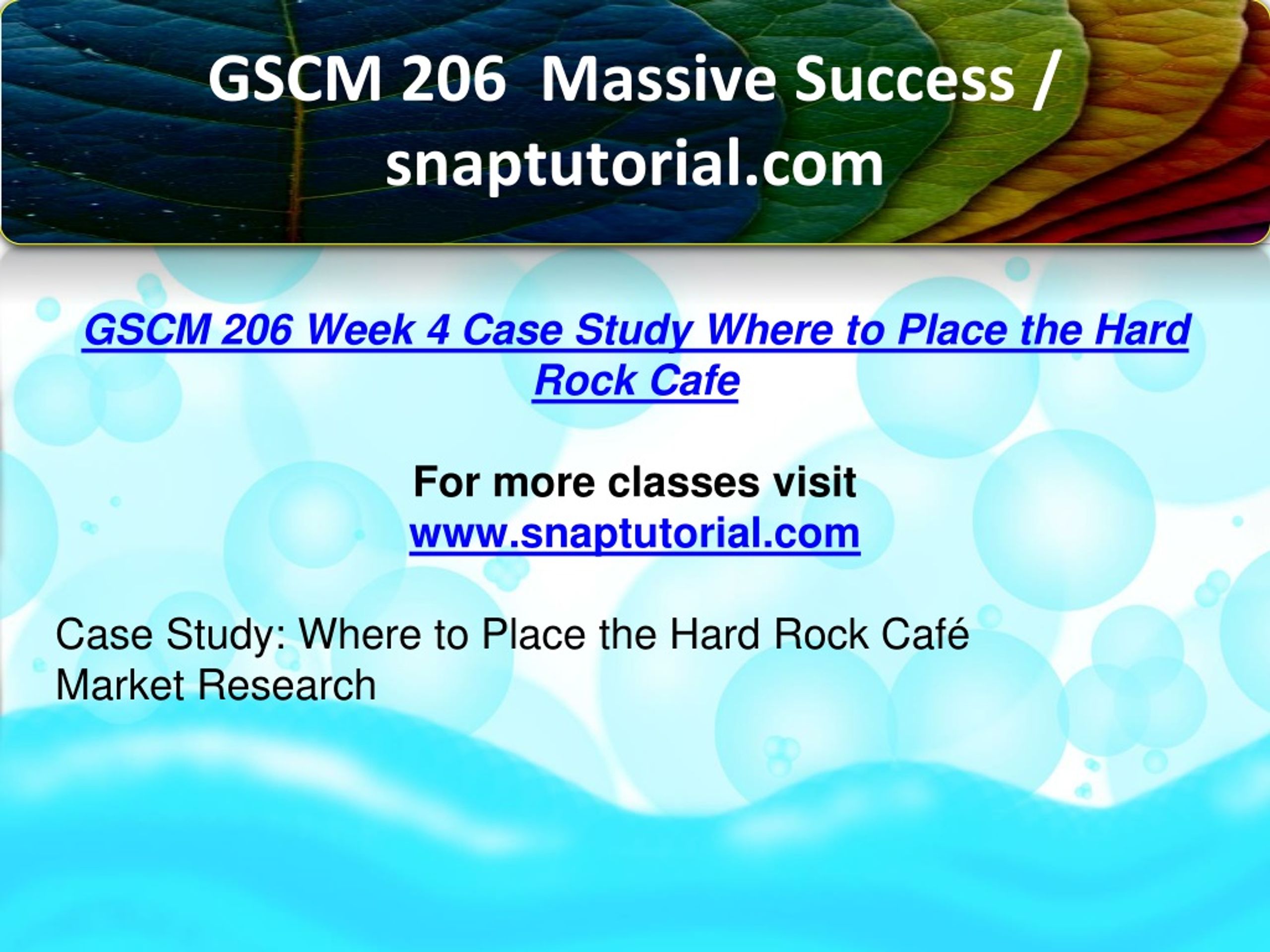 GSCM 206 Massive Success / snaptutorial.com

GSCM 206 Week 4 Case Study Where to Place the Hard Rock Cafe

For more classes visit
www.snaptutorial.com

Case Study: Where to Place the Hard Rock Café
Market Research